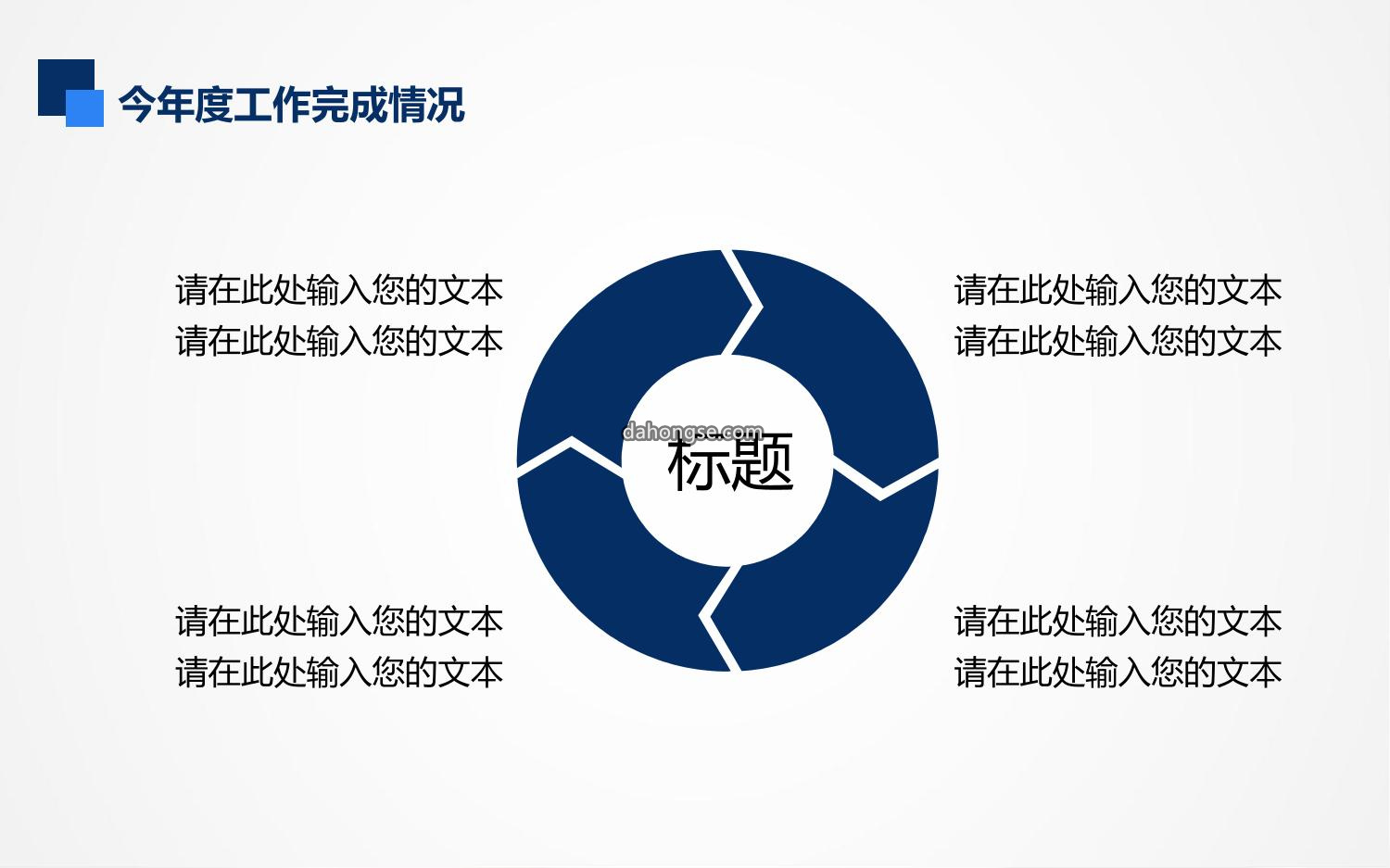 今年度工作完成情况

请在此处输入您的文本
请在此处输入您的文本

请在此处输入您的文本
请在此处输入您的文本

dahongse.com
标题

请在此处输入您的文本
请在此处输入您的文本

请在此处输入您的文本
请在此处输入您的文本